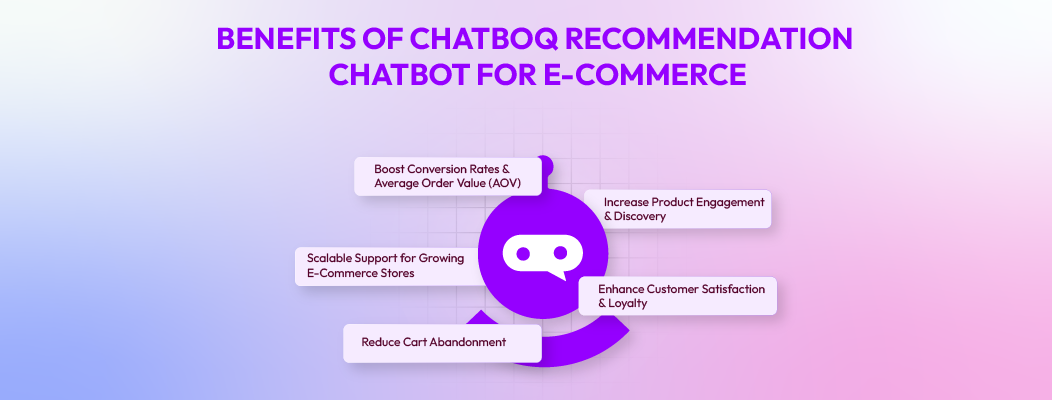 BENEFITS OF CHATBOQ RECOMMENDATION CHATBOT FOR E-COMMERCE

Boost Conversion Rates & Average Order Value (AOV)

Increase Product Engagement & Discovery

Scalable Support for Growing E-Commerce Stores

Enhance Customer Satisfaction & Loyalty

Reduce Cart Abandonment